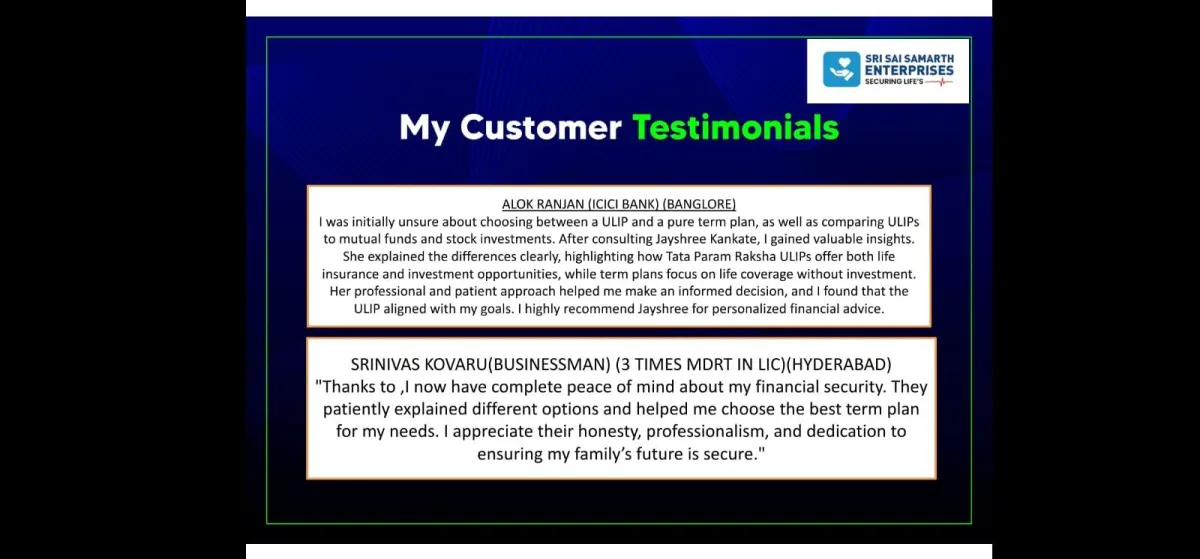 SRI SAI SAMARTH ENTERPRISES
SECURING LIFE'S

My Customer Testimonials

ALOK RANJAN (ICICI BANK) (BANGLORE)
I was initially unsure about choosing between a ULIP and a pure term plan, as well as comparing ULIPs to mutual funds and stock investments. After consulting Jayshree Kankate, I gained valuable insights. She explained the differences clearly, highlighting how Tata Param Raksha ULIPs offer both life insurance and investment opportunities, while term plans focus on life coverage without investment. Her professional and patient approach helped me make an informed decision, and I found that the ULIP aligned with my goals. I highly recommend Jayshree for personalized financial advice.

SRINIVAS KOVARU(BUSINESSMAN) (3 TIMES MDRT IN LIC)(HYDERABAD)
"Thanks to ,I now have complete peace of mind about my financial security. They patiently explained different options and helped me choose the best term plan for my needs. I appreciate their honesty, professionalism, and dedication to ensuring my family's future is secure."